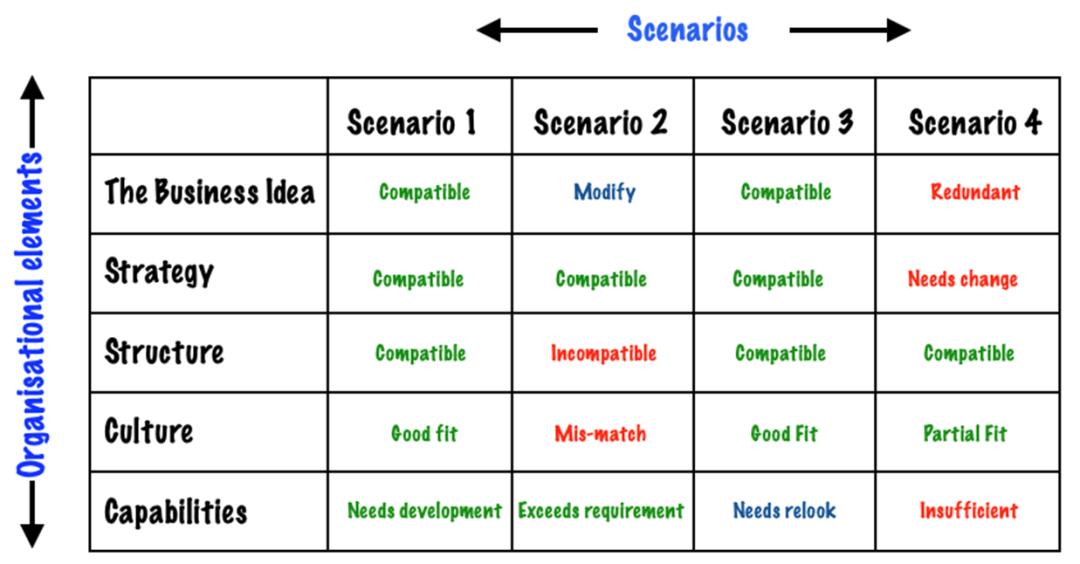 Scenarios

Organisational elements

|  | Scenario 1 | Scenario 2 | Scenario 3 | Scenario 4 |
|---|---|---|---|---|
| The Business Idea | Compatible | Modify | Compatible | Redundant |
| Strategy | Compatible | Compatible | Compatible | Needs change |
| Structure | Compatible | Incompatible | Compatible | Compatible |
| Culture | Good fit | Mis-match | Good Fit | Partial Fit |
| Capabilities | Needs development | Exceeds requirement | Needs relook | Insufficient |